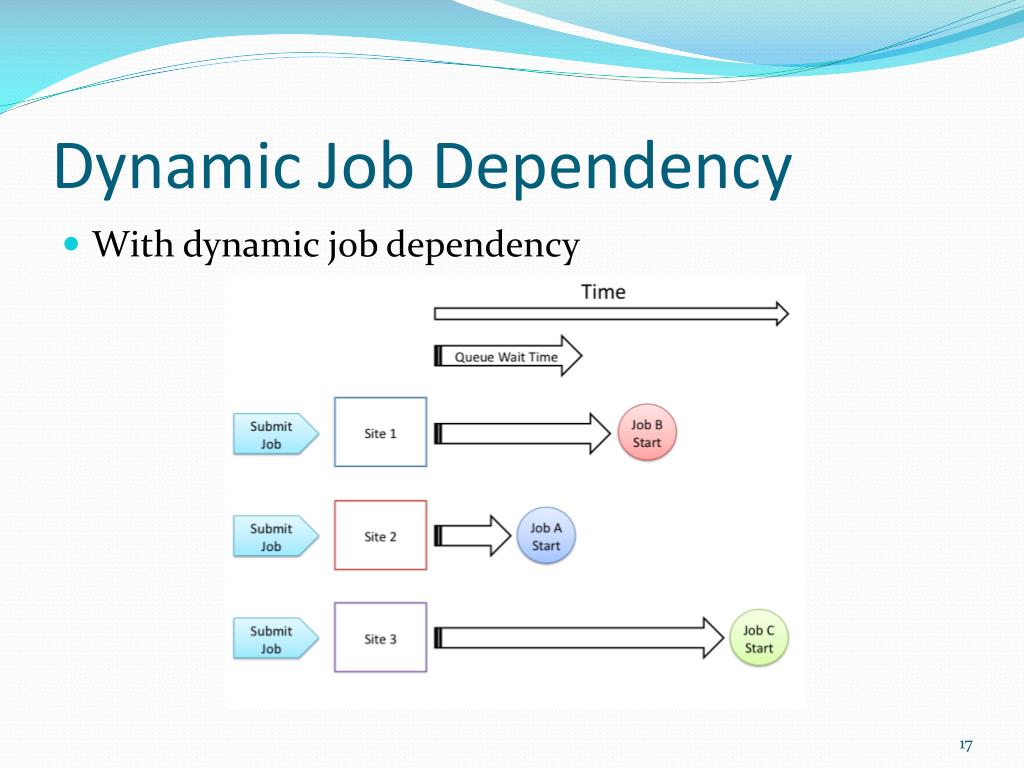 Dynamic Job Dependency

With dynamic job dependency

Time

Queue Wait Time

Submit Job

Site 1

Job B Start

Submit Job

Site 2

Job A Start

Submit Job

Site 3

Job C Start

17